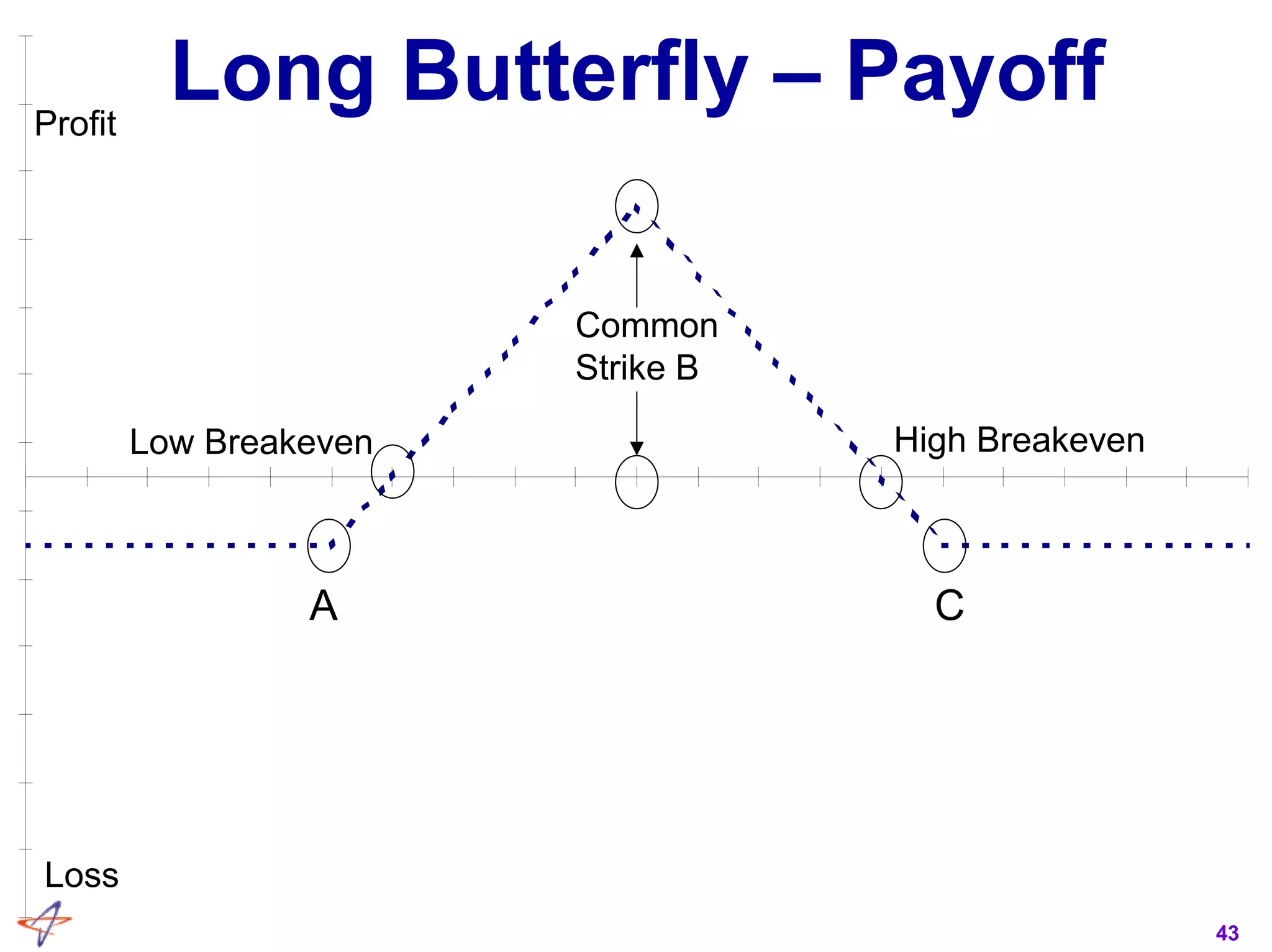 Long Butterfly – Payoff

Profit

Common Strike B

Low Breakeven

High Breakeven

A

C

Loss

43